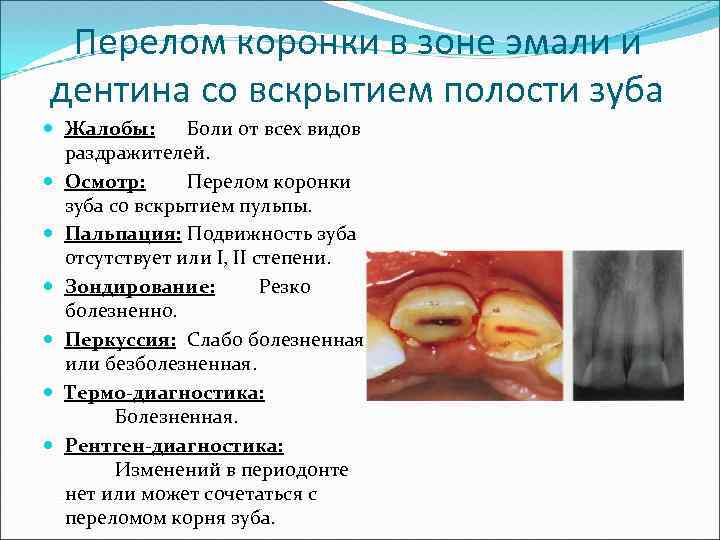 Перелом коронки в зоне эмали и дентина со вскрытием полости зуба

Жалобы: Боли от всех видов раздражителей.

Осмотр: Перелом коронки зуба со вскрытием пульпы.

Пальпация: Подвижность зуба отсутствует или I, II степени.

Зондирование: Резко болезненно.

Перкуссия: Слабо болезненная или безболезненная.

Термо-диагностика: Болезненная.

Рентген-диагностика: Изменений в периодонте нет или может сочетаться с переломом корня зуба.